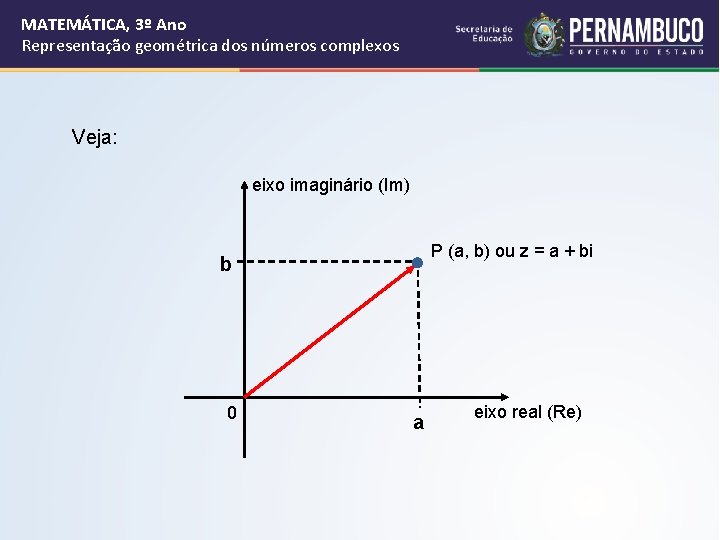 MATEMÁTICA, 3º Ano
Representação geométrica dos números complexos

Secretaria de Educação

PERNAMBUCO
GOVERNO DO ESTADO

Veja:

eixo imaginário (Im)

b

P (a, b) ou z = a + bi

0

a

eixo real (Re)